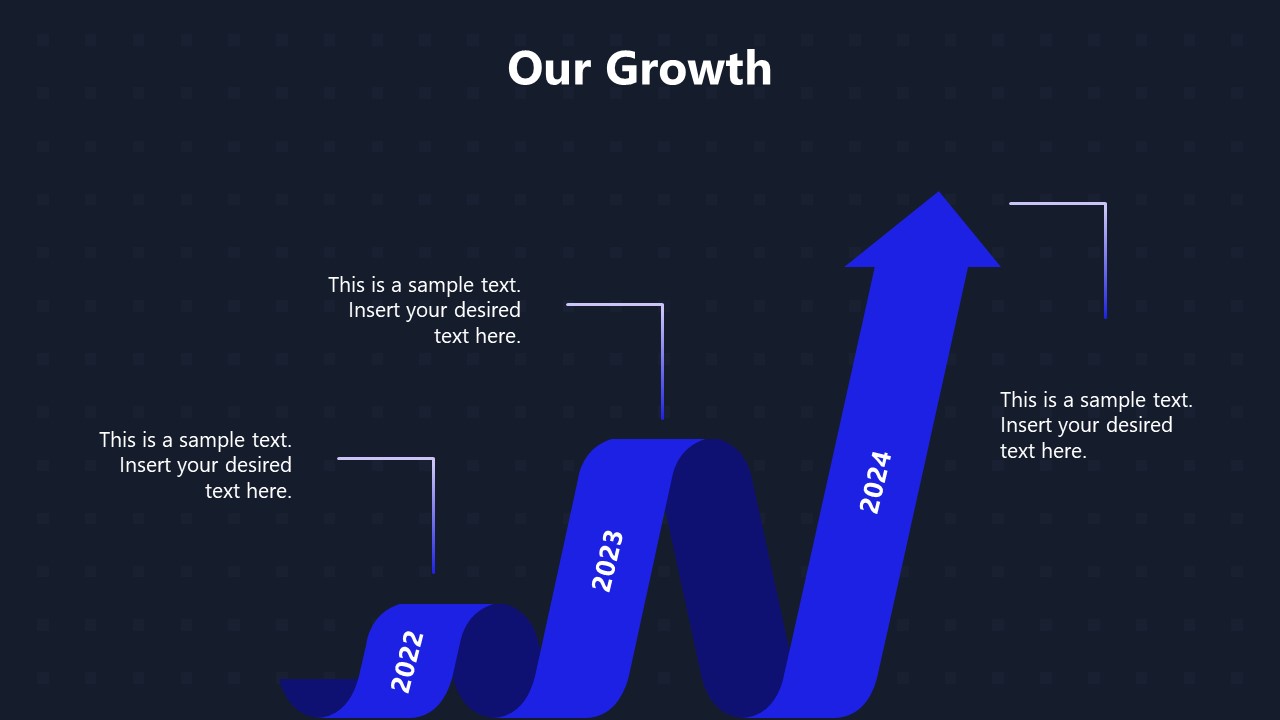 Our Growth

This is a sample text. Insert your desired text here.

This is a sample text. Insert your desired text here.

This is a sample text. Insert your desired text here.

2022

2023

2024